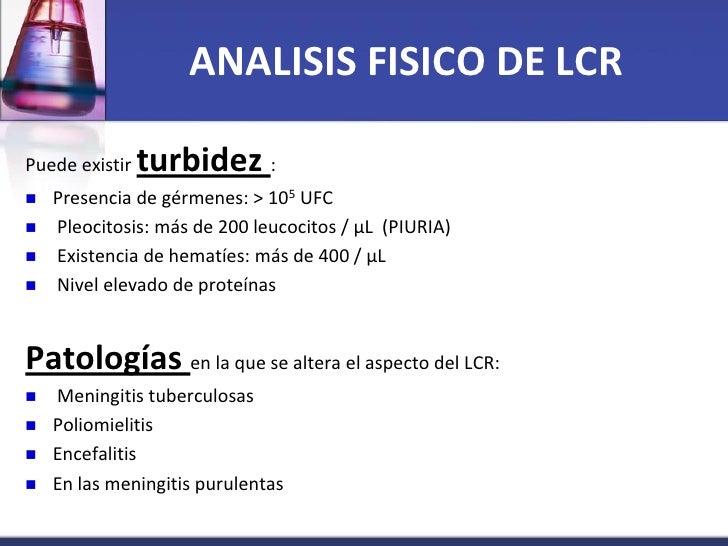 ANALISIS FISICO DE LCR

Puede existir turbidez :

- Presencia de gérmenes: > $10^5$ UFC
- Pleocitosis: más de 200 leucocitos / µL (PIURIA)
- Existencia de hematíes: más de 400 / µL
- Nivel elevado de proteínas

Patologías en la que se altera el aspecto del LCR:

- Meningitis tuberculosas
- Poliomielitis
- Encefalitis
- En las meningitis purulentas